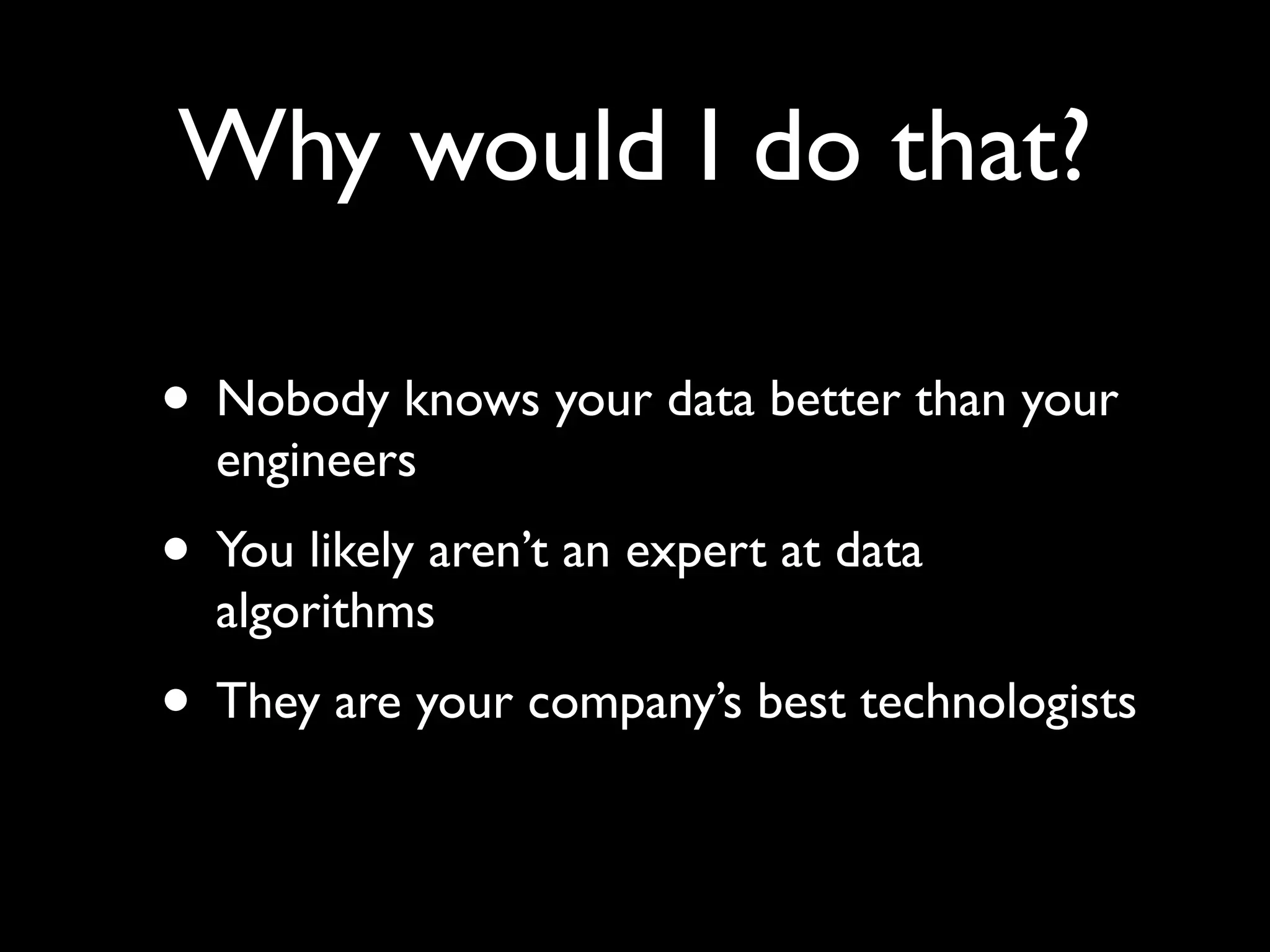 Why would I do that?

• Nobody knows your data better than your engineers

• You likely aren’t an expert at data algorithms

• They are your company’s best technologists